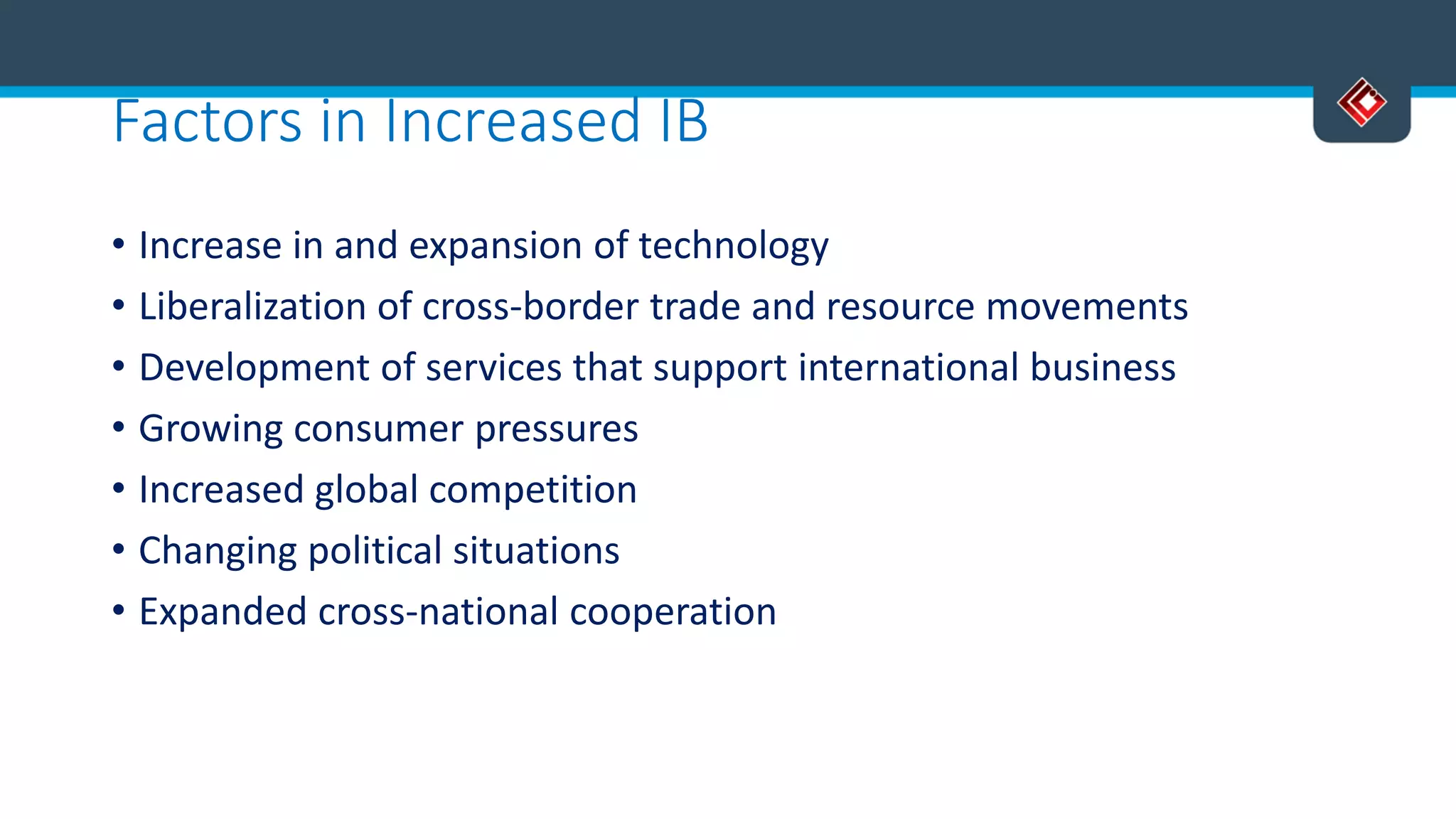 Factors in Increased IB

• Increase in and expansion of technology
• Liberalization of cross-border trade and resource movements
• Development of services that support international business
• Growing consumer pressures
• Increased global competition
• Changing political situations
• Expanded cross-national cooperation